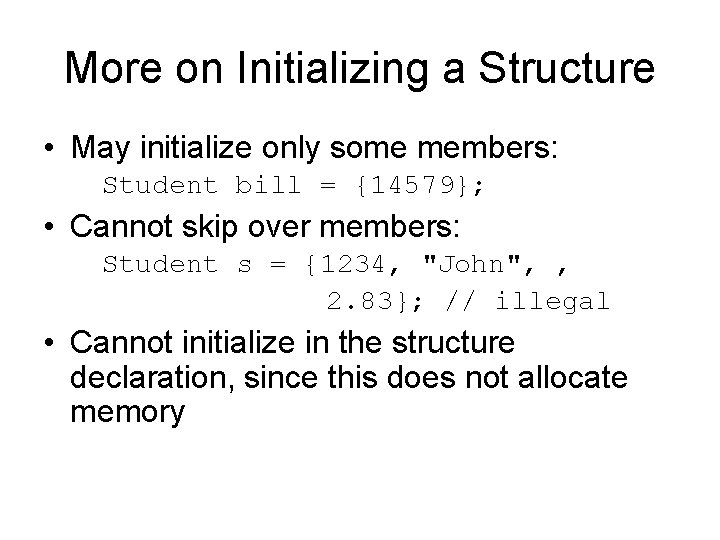 More on Initializing a Structure

• May initialize only some members:
Student bill = {14579};

• Cannot skip over members:
Student s = {1234, "John", ,
2.83}; // illegal

• Cannot initialize in the structure declaration, since this does not allocate memory